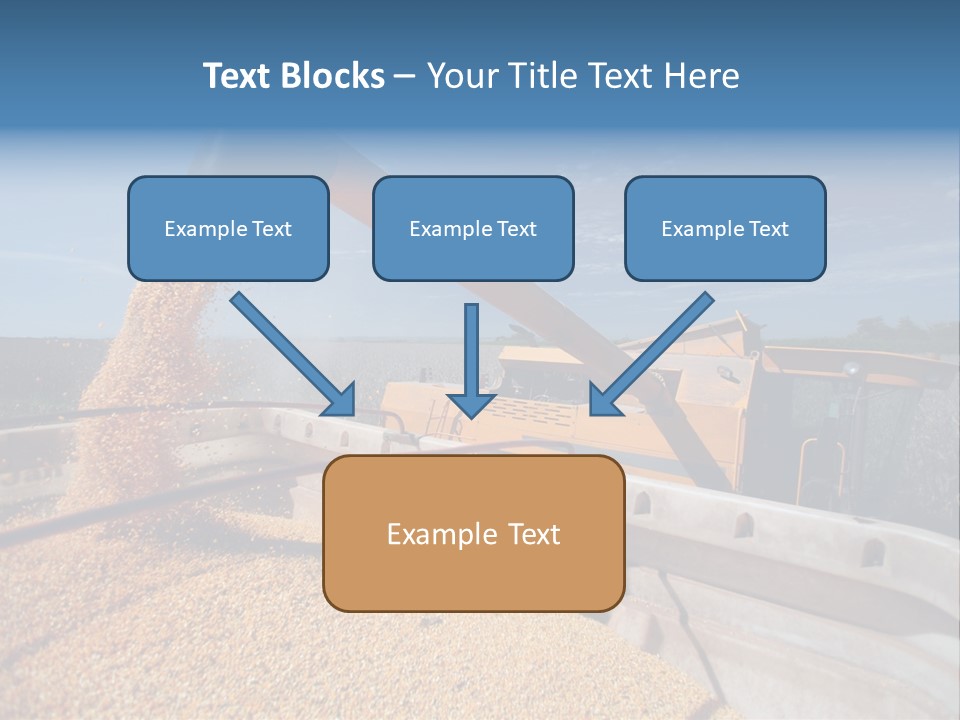 Text Blocks – Your Title Text Here

Example Text

Example Text

Example Text

Example Text